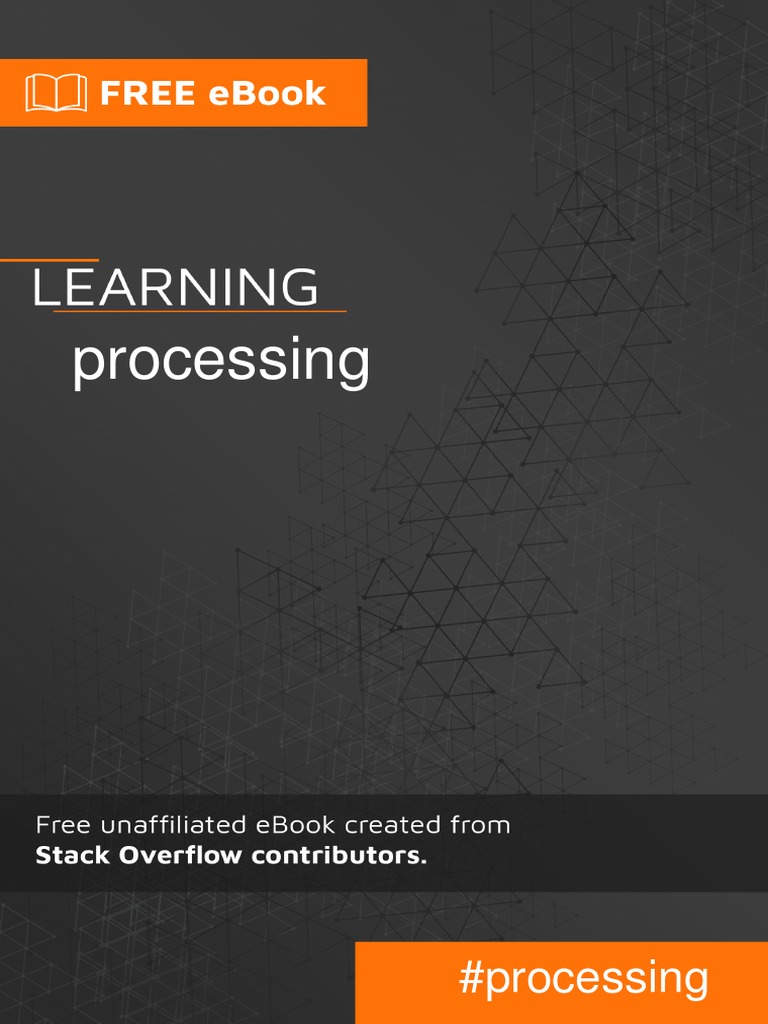 FREE eBook

LEARNING
processing

Free unaffiliated eBook created from
Stack Overflow contributors.

#processing